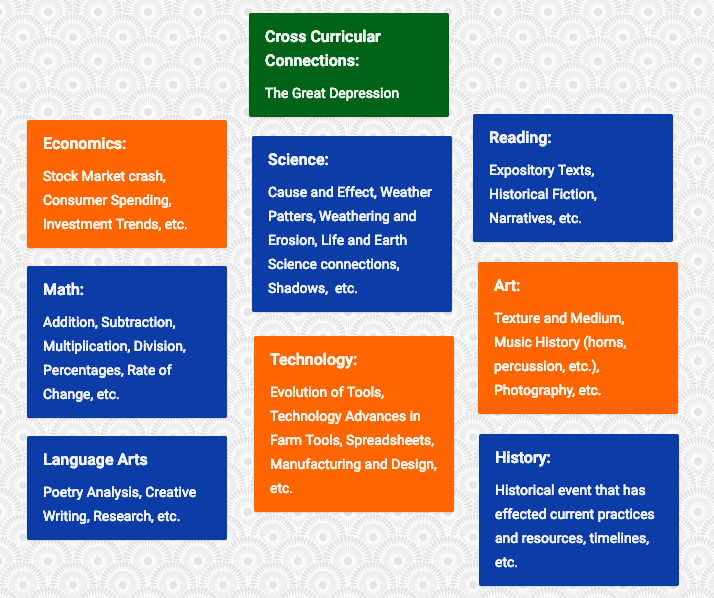 Cross Curricular Connections:

The Great Depression

Economics:

Stock Market crash, Consumer Spending, Investment Trends, etc.

Math:

Addition, Subtraction, Multiplication, Division, Percentages, Rate of Change, etc.

Language Arts

Poetry Analysis, Creative Writing, Research, etc.

Science:

Cause and Effect, Weather Patters, Weathering and Erosion, Life and Earth Science connections, Shadows, etc.

Technology:

Evolution of Tools, Technology Advances in Farm Tools, Spreadsheets, Manufacturing and Design, etc.

Reading:

Expository Texts, Historical Fiction, Narratives, etc.

Art:

Texture and Medium, Music History (horns, percussion, etc.), Photography, etc.

History:

Historical event that has effected current practices and resources, timelines, etc.